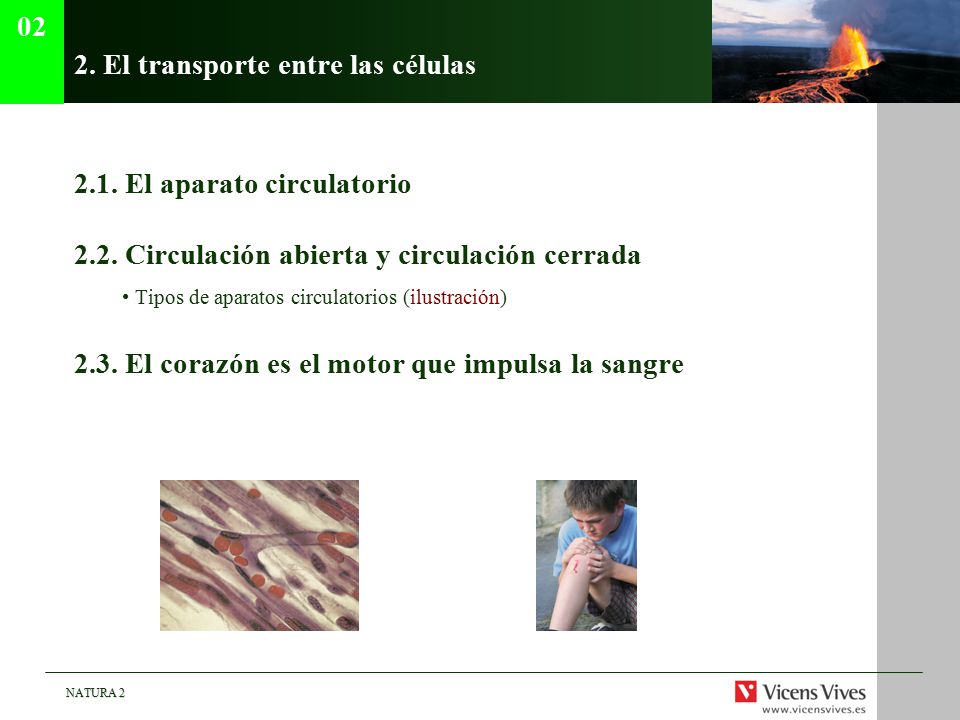 02

2. El transporte entre las células

2.1. El aparato circulatorio

2.2. Circulación abierta y circulación cerrada

• Tipos de aparatos circulatorios (ilustración)

2.3. El corazón es el motor que impulsa la sangre

NATURA 2

Vicens Vives
www.vicensvives.es